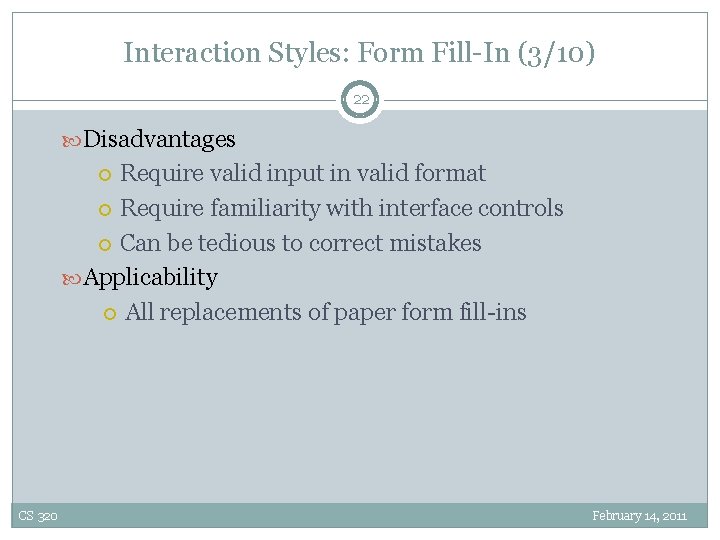 Interaction Styles: Form Fill-In (3/10)

22

Disadvantages

Require valid input in valid format

Require familiarity with interface controls

Can be tedious to correct mistakes

Applicability

All replacements of paper form fill-ins

CS 320

February 14, 2011